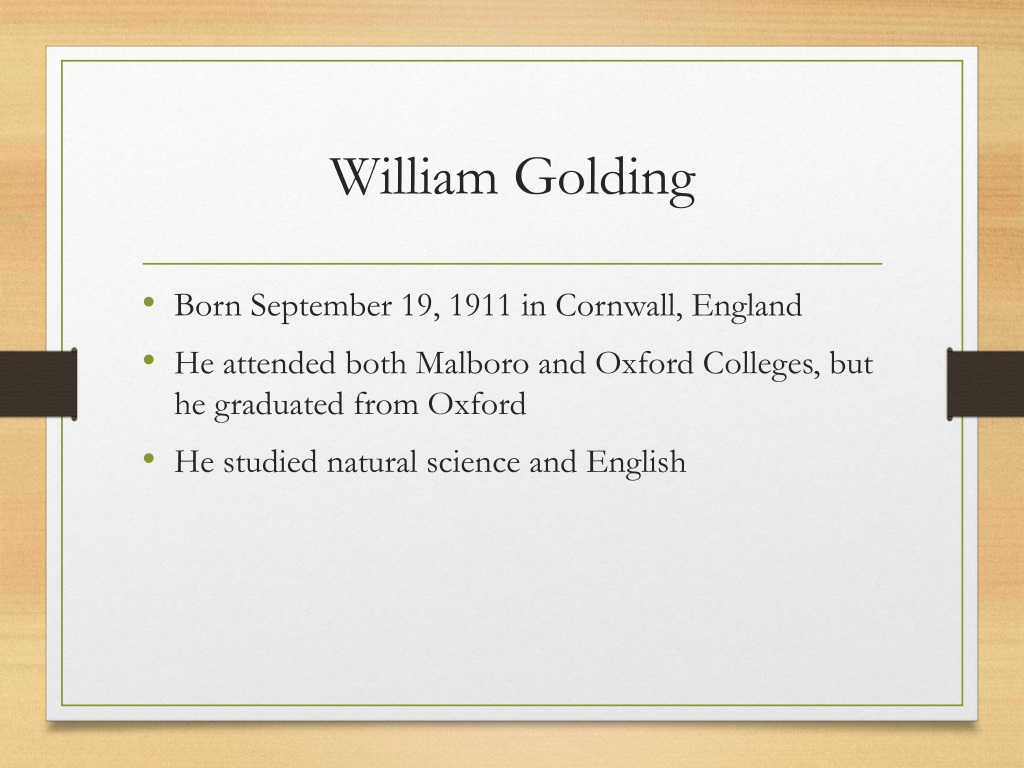 William Golding

• Born September 19, 1911 in Cornwall, England
• He attended both Malboro and Oxford Colleges, but he graduated from Oxford
• He studied natural science and English